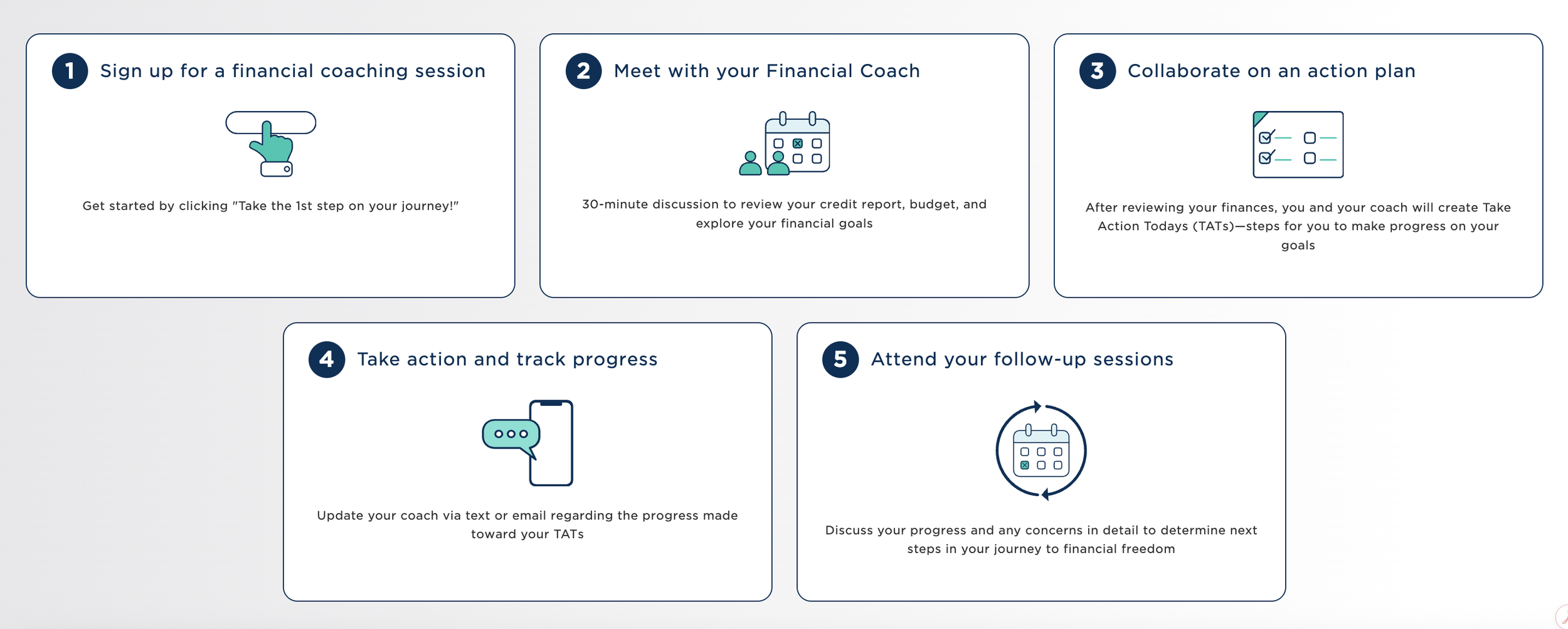 1 Sign up for a financial coaching session

Get started by clicking "Take the 1st step on your journey!"

2 Meet with your Financial Coach

30-minute discussion to review your credit report, budget, and explore your financial goals

3 Collaborate on an action plan

After reviewing your finances, you and your coach will create Take Action Todays (TATs)—steps for you to make progress on your goals

4 Take action and track progress

Update your coach via text or email regarding the progress made toward your TATs

5 Attend your follow-up sessions

Discuss your progress and any concerns in detail to determine next steps in your journey to financial freedom